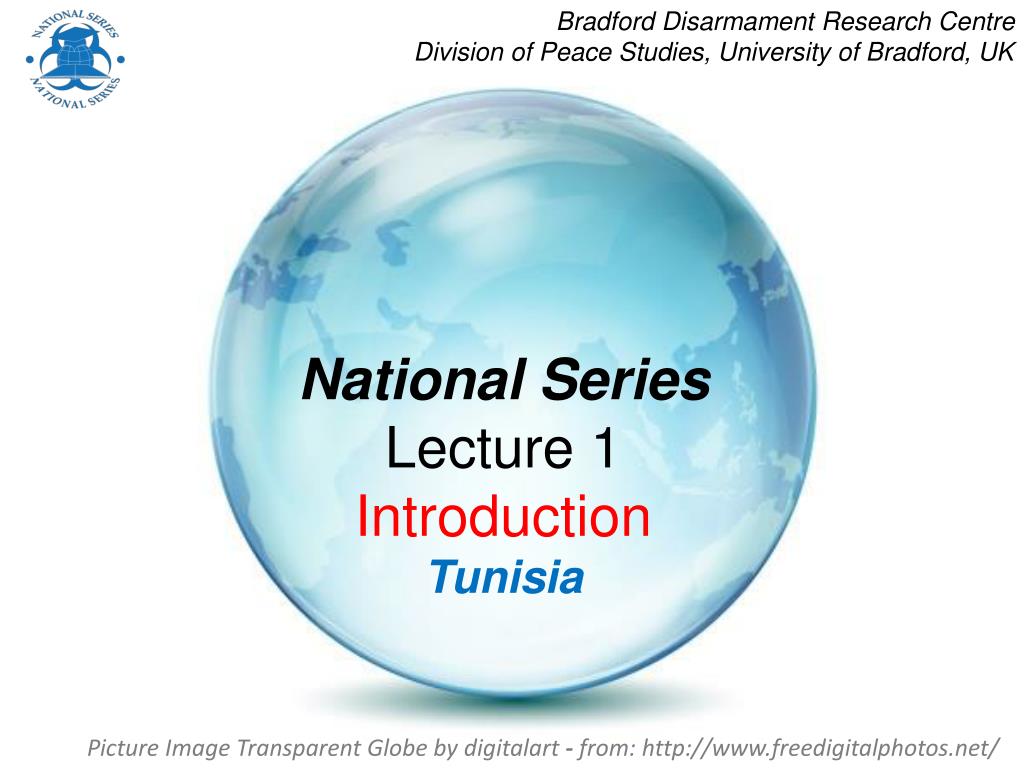 NATIONAL SERIES
NATIONAL SERIES

Bradford Disarmament Research Centre
Division of Peace Studies, University of Bradford, UK

National Series
Lecture 1
Introduction
Tunisia

Picture Image Transparent Globe by digitalart - from: http://www.freedigitalphotos.net/